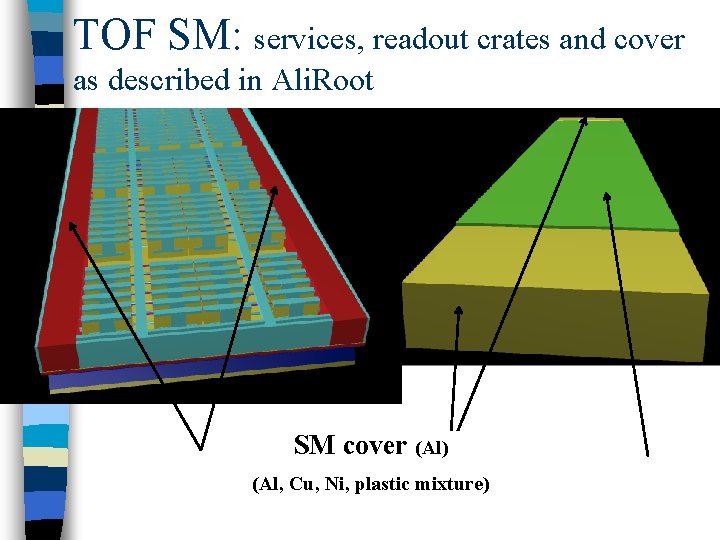 TOF SM: services, readout crates and cover as described in AliRoot

SM cover (Al)

(Al, Cu, Ni, plastic mixture)